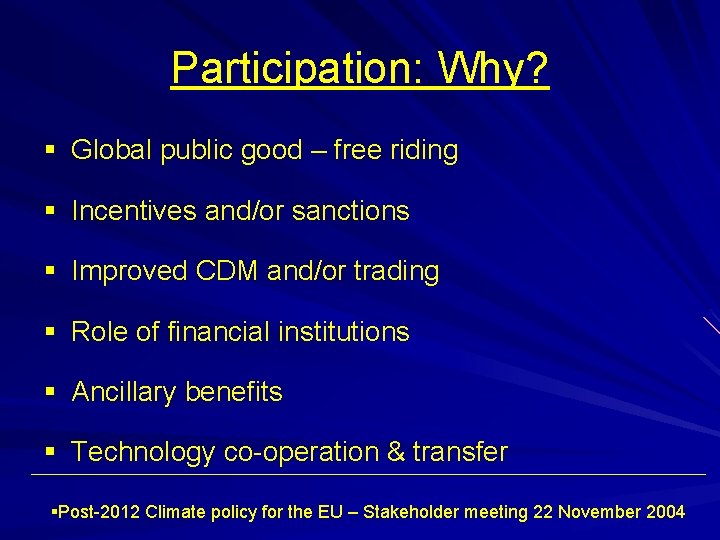 Participation: Why?

▪ Global public good – free riding

▪ Incentives and/or sanctions

▪ Improved CDM and/or trading

▪ Role of financial institutions

▪ Ancillary benefits

▪ Technology co-operation & transfer

▪Post-2012 Climate policy for the EU – Stakeholder meeting 22 November 2004